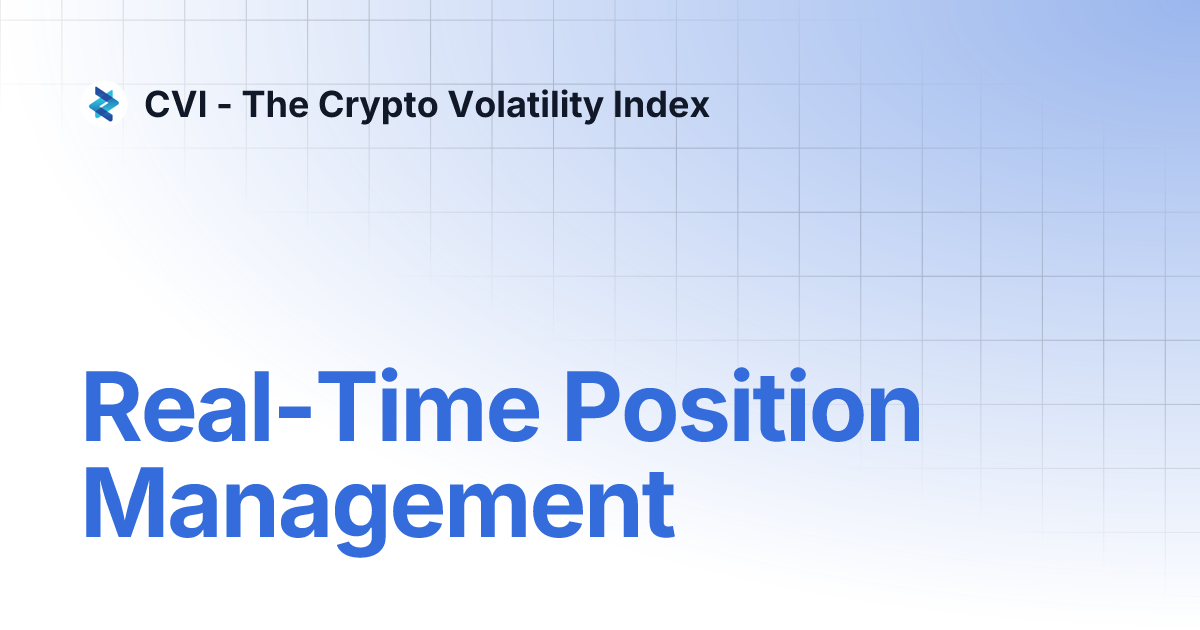 CVI - The Crypto Volatility Index

Real-Time Position Management